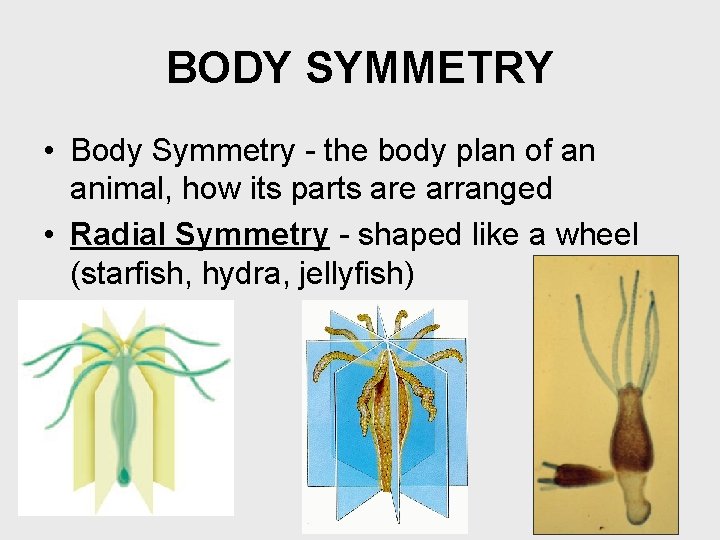 BODY SYMMETRY

• Body Symmetry - the body plan of an animal, how its parts are arranged
• Radial Symmetry - shaped like a wheel (starfish, hydra, jellyfish)